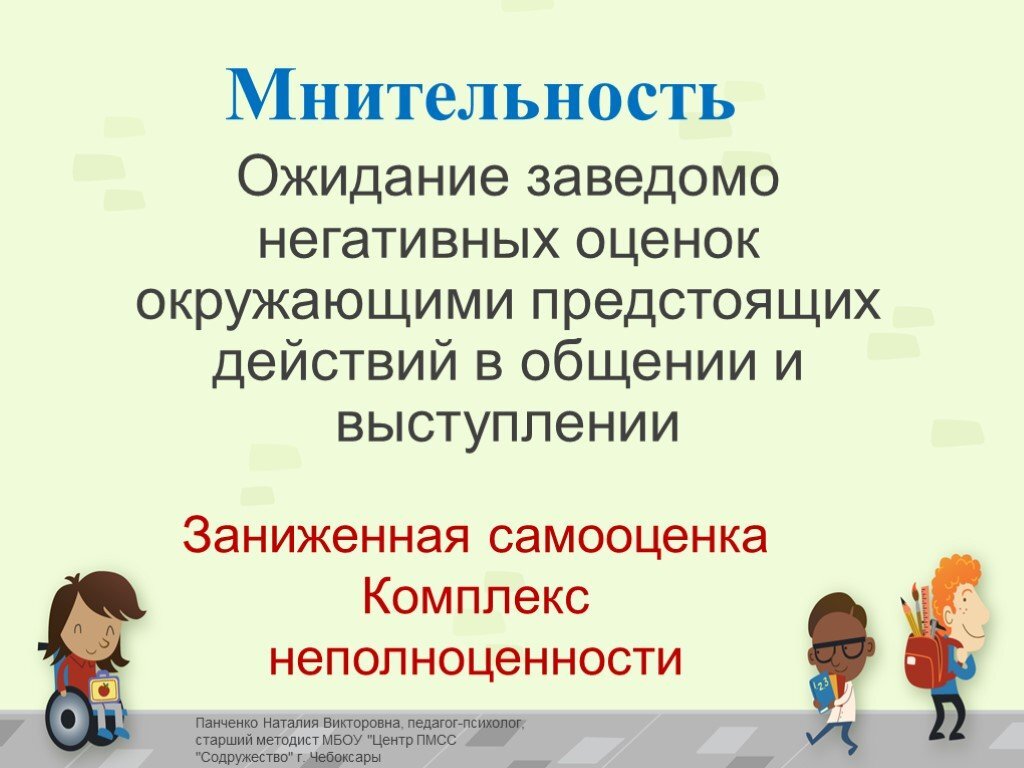 Мнительность

Ожидание заведомо негативных оценок окружающими предстоящих действий в общении и выступлении

Заниженная самооценка
Комплекс неполноценности

Панченко Наталия Викторовна, педагог-психолог, старший методист МБОУ "Центр ПМСС "Содружество" г. Чебоксары